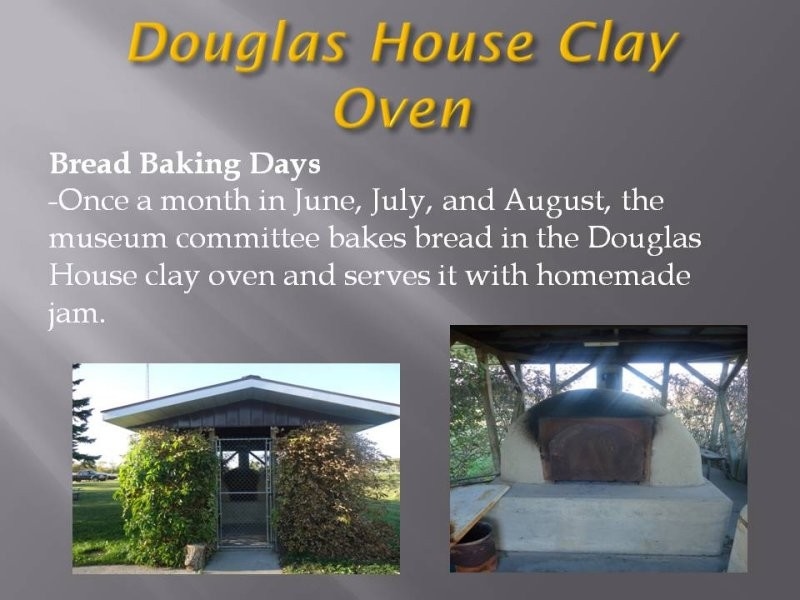 Douglas House Clay Oven

Bread Baking Days
-Once a month in June, July, and August, the museum committee bakes bread in the Douglas House clay oven and serves it with homemade jam.